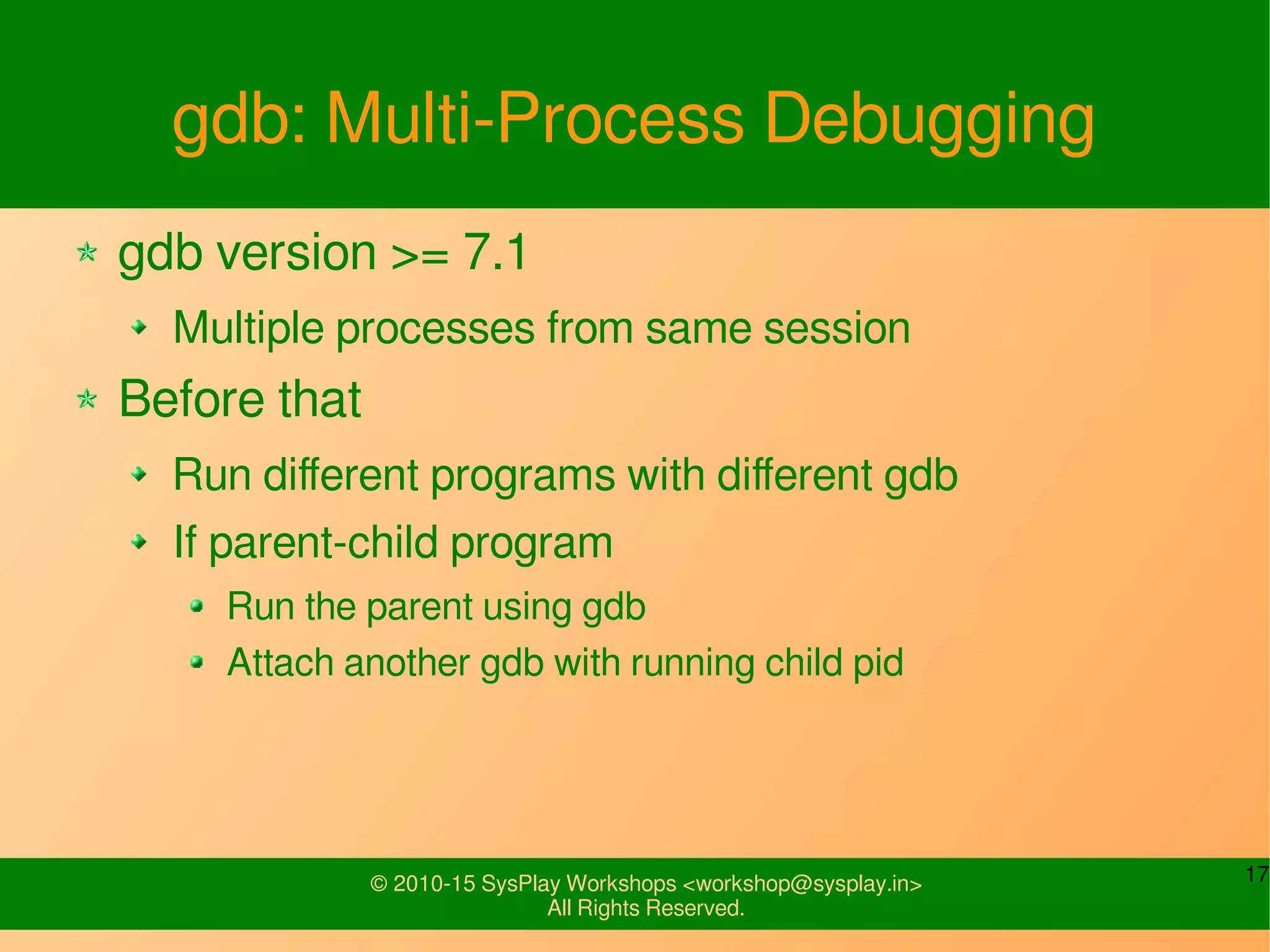 gdb: Multi-Process Debugging

gdb version >= 7.1

Multiple processes from same session

Before that

Run different programs with different gdb

If parent-child program

Run the parent using gdb

Attach another gdb with running child pid

© 2010-15 SysPlay Workshops <workshop@sysplay.in>
All Rights Reserved.

17